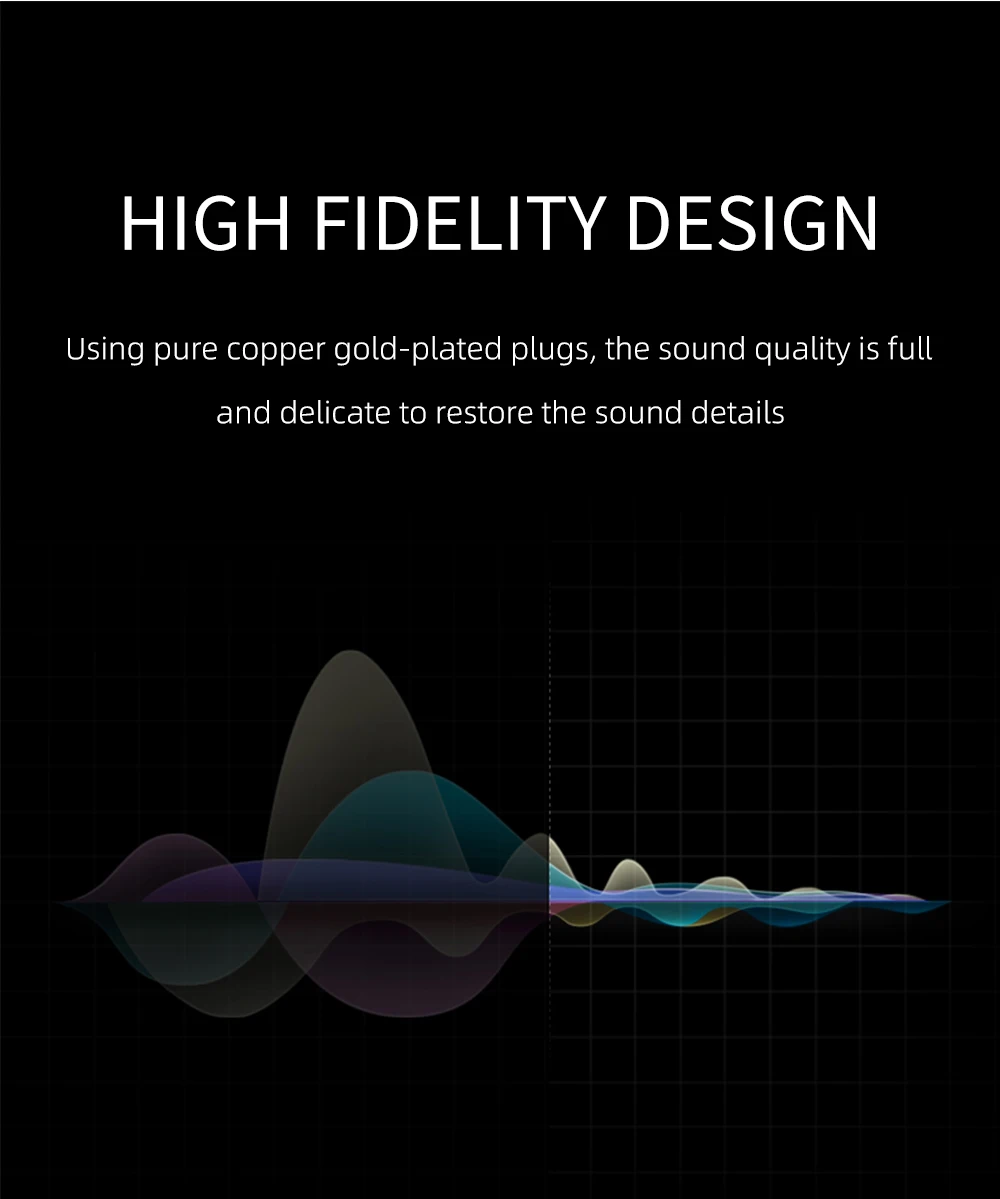 HIGH FIDELITY DESIGN

Using pure copper gold-plated plugs, the sound quality is full and delicate to restore the sound details